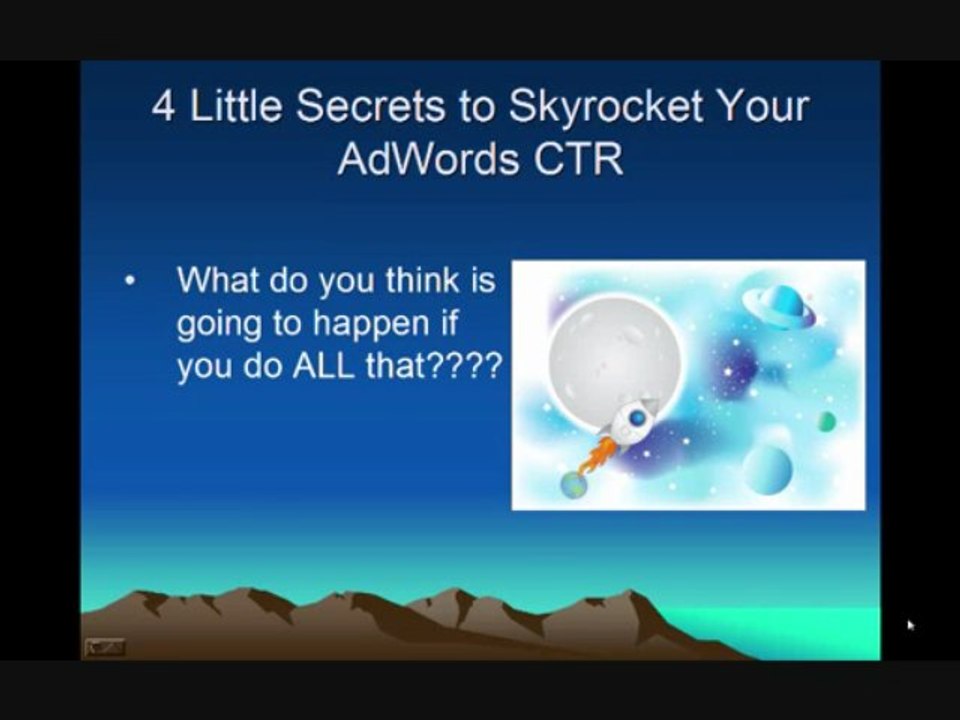 4 Little Secrets to Skyrocket Your AdWords CTR

• What do you think is going to happen if you do ALL that????